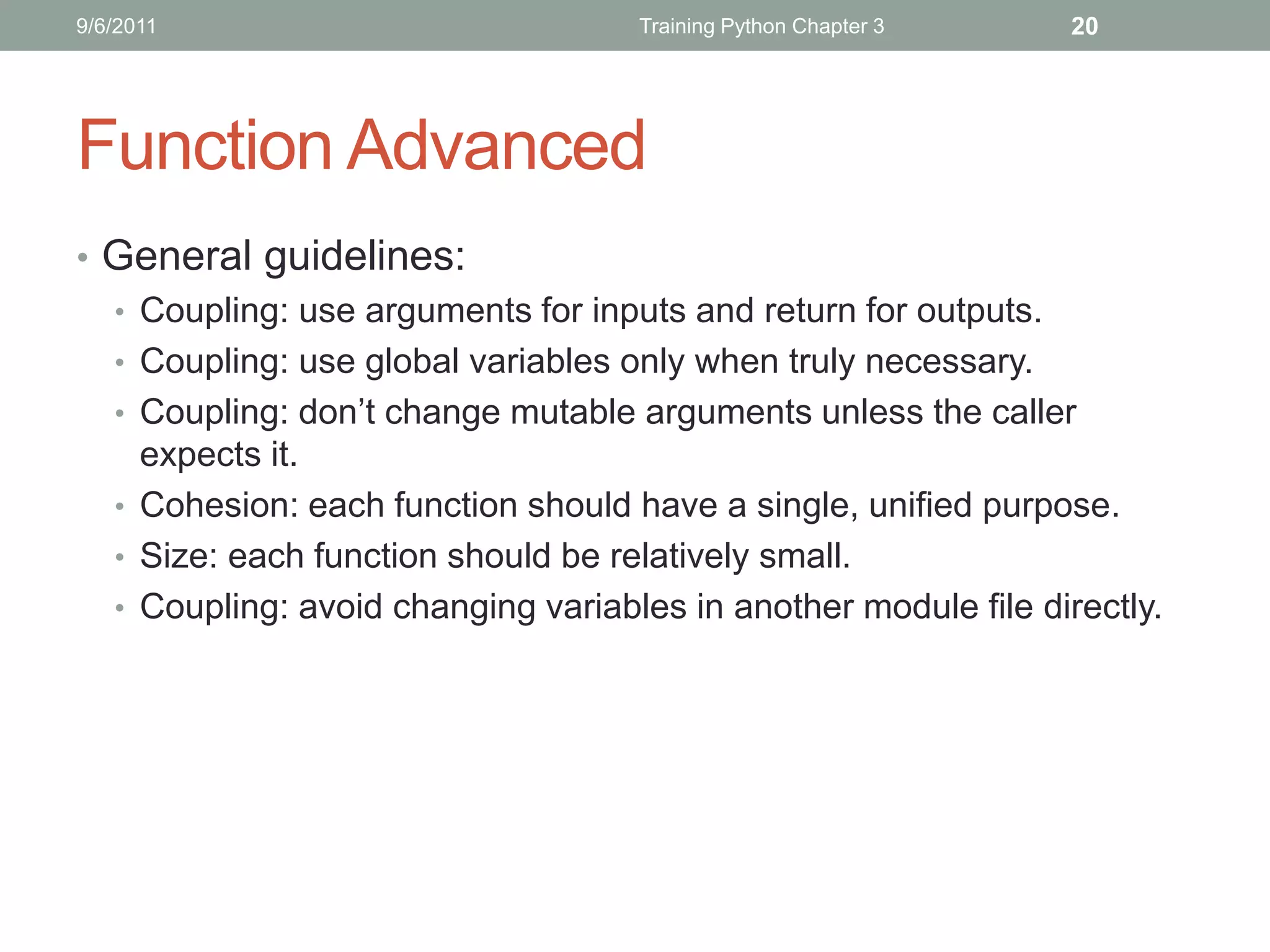 9/6/2011 Training Python Chapter 3 20

Function Advanced

• General guidelines:
• Coupling: use arguments for inputs and return for outputs.
• Coupling: use global variables only when truly necessary.
• Coupling: don’t change mutable arguments unless the caller expects it.
• Cohesion: each function should have a single, unified purpose.
• Size: each function should be relatively small.
• Coupling: avoid changing variables in another module file directly.